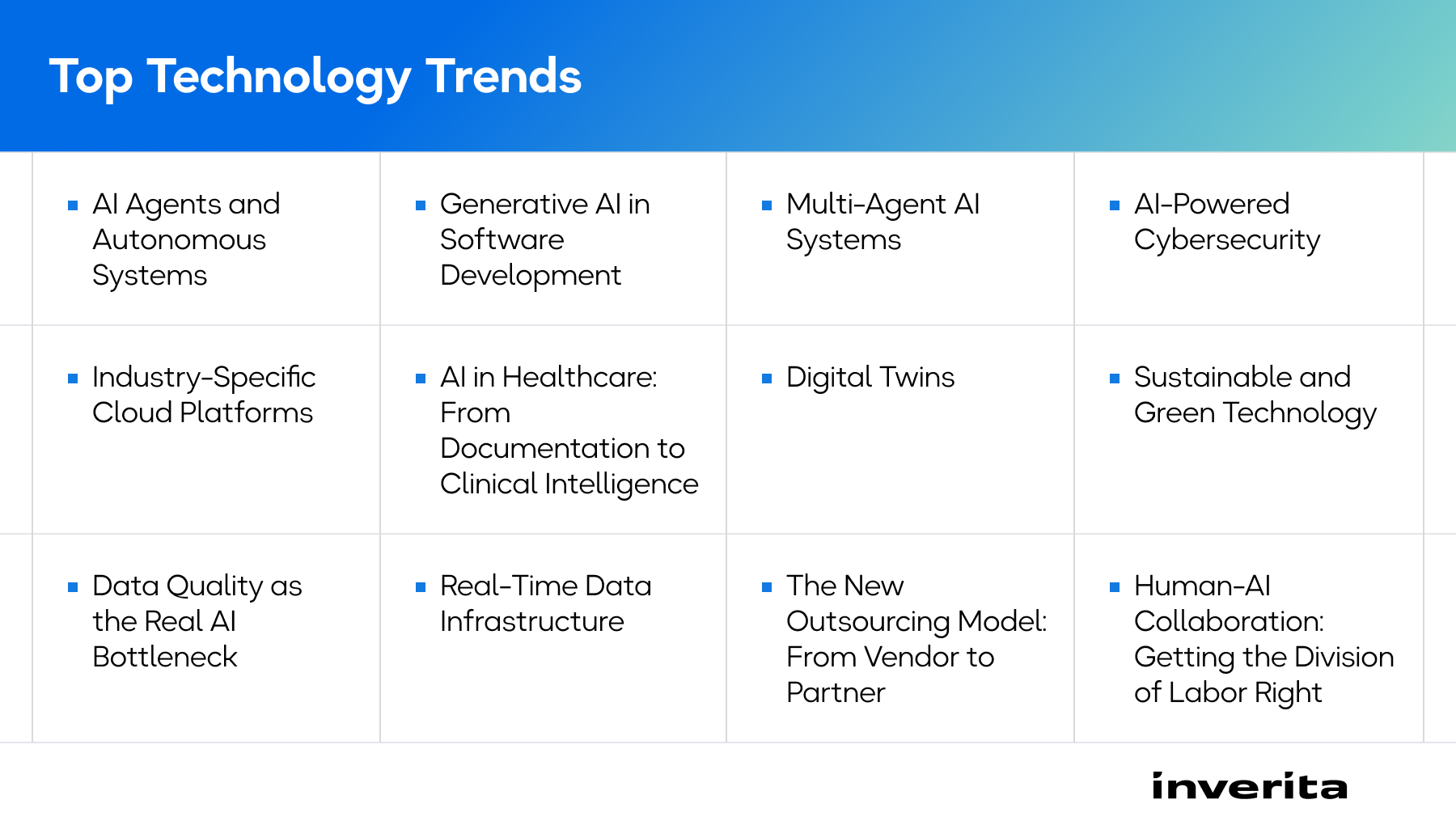 Top Technology Trends

| | | | |
|---|---|---|---|
| ▪ AI Agents and Autonomous Systems | ▪ Generative AI in Software Development | ▪ Multi-Agent AI Systems | ▪ AI-Powered Cybersecurity |
| ▪ Industry-Specific Cloud Platforms | ▪ AI in Healthcare: From Documentation to Clinical Intelligence | ▪ Digital Twins | ▪ Sustainable and Green Technology |
| ▪ Data Quality as the Real AI Bottleneck | ▪ Real-Time Data Infrastructure | ▪ The New Outsourcing Model: From Vendor to Partner | ▪ Human-AI Collaboration: Getting the Division of Labor Right |

inverita